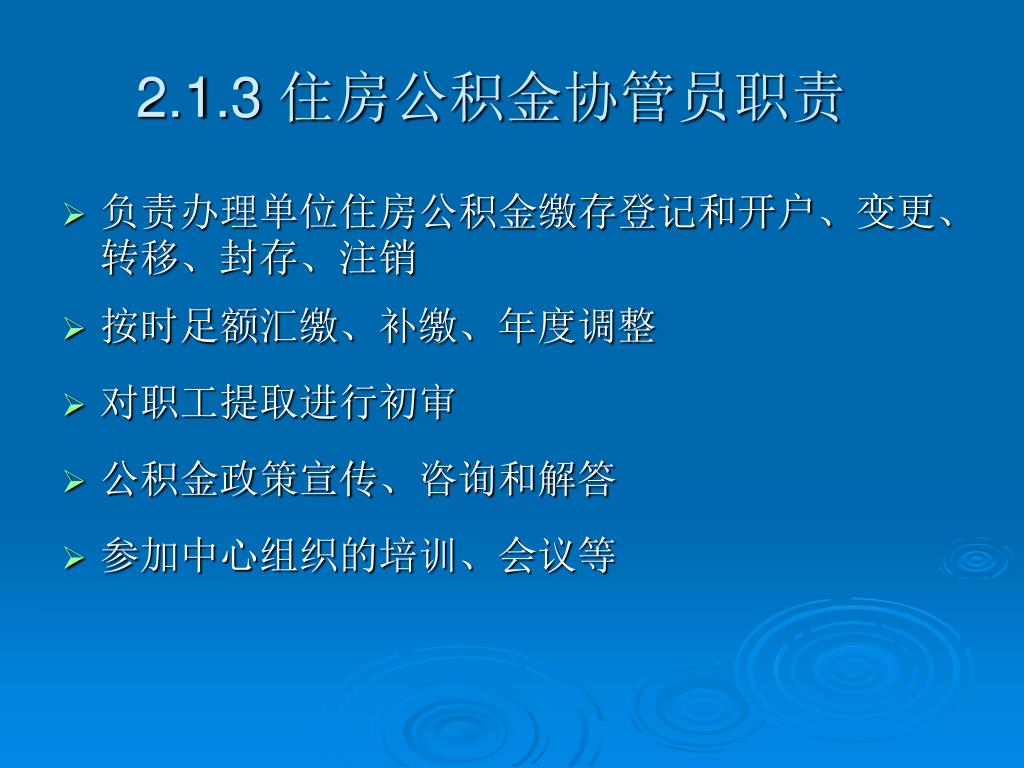 2.1.3 住房公积金协管员职责

➢ 负责办理单位住房公积金缴存登记和开户、变更、转移、封存、注销

➢ 按时足额汇缴、补缴、年度调整

➢ 对职工提取进行初审

➢ 公积金政策宣传、咨询和解答

➢ 参加中心组织的培训、会议等